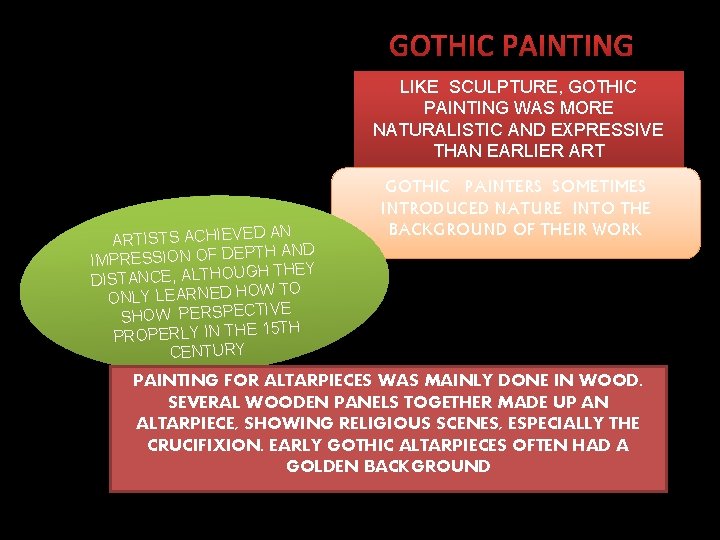 GOTHIC PAINTING

LIKE SCULPTURE, GOTHIC PAINTING WAS MORE NATURALISTIC AND EXPRESSIVE THAN EARLIER ART

GOTHIC PAINTERS SOMETIMES INTRODUCED NATURE INTO THE BACKGROUND OF THEIR WORK

ARTISTS ACHIEVED AN IMPRESSION OF DEPTH AND DISTANCE, ALTHOUGH THEY ONLY LEARNED HOW TO SHOW PERSPECTIVE PROPERLY IN THE 15TH CENTURY

PAINTING FOR ALTARPIECES WAS MAINLY DONE IN WOOD. SEVERAL WOODEN PANELS TOGETHER MADE UP AN ALTARPIECE, SHOWING RELIGIOUS SCENES, ESPECIALLY THE CRUCIFIXION. EARLY GOTHIC ALTARPIECES OFTEN HAD A GOLDEN BACKGROUND